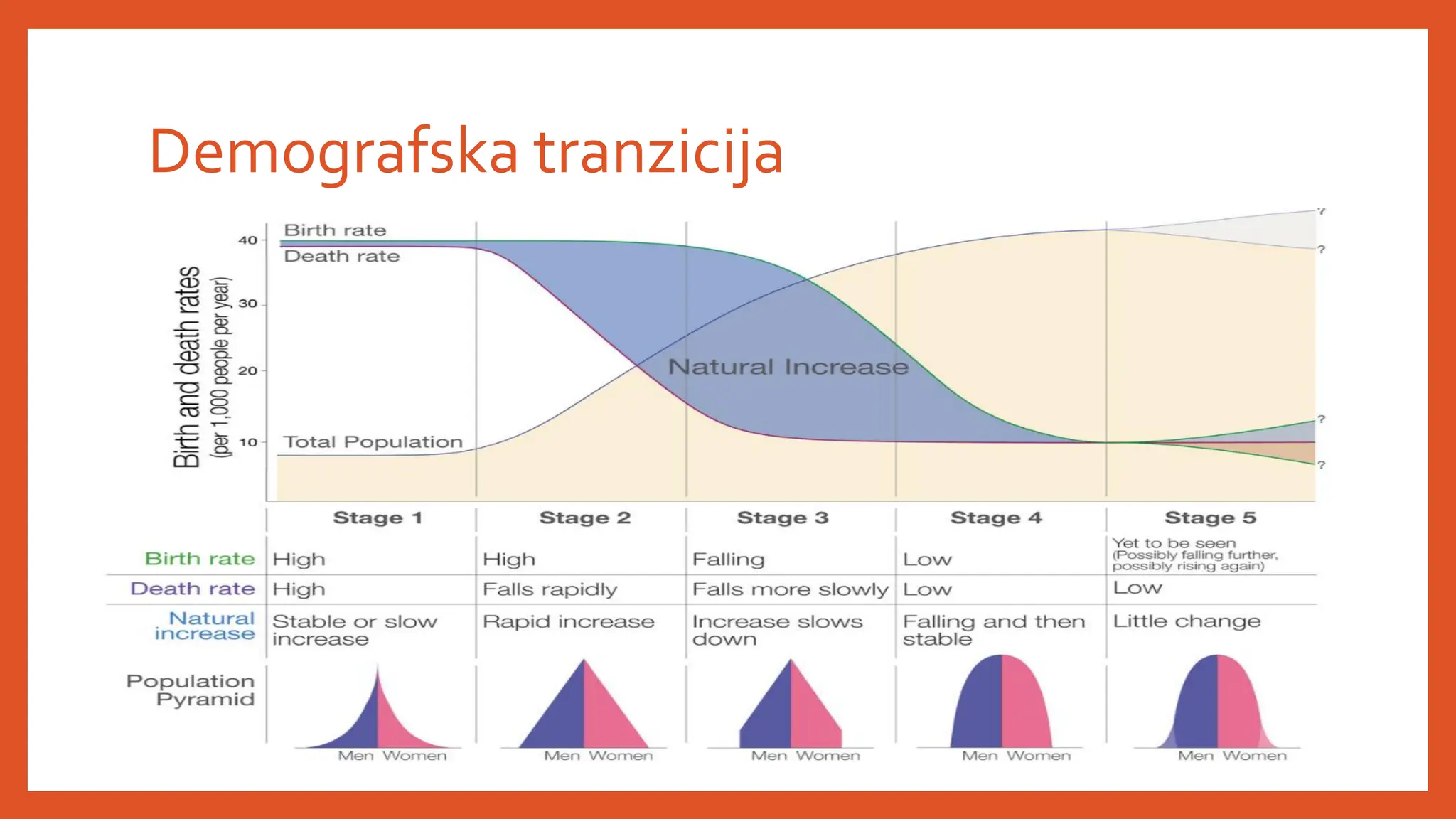 Demografska tranzicija

Birth and death rates
(per 1,000 people per year)

40
30
20
10

Birth rate
Death rate
Natural Increase
Total Population

?
?
?
?

| | Stage 1 | Stage 2 | Stage 3 | Stage 4 | Stage 5 |
|---|---|---|---|---|---|
| Birth rate | High | High | Falling | Low | Yet to be seen (Possibly falling further, possibly rising again) |
| Death rate | High | Falls rapidly | Falls more slowly | Low | Low |
| Natural increase | Stable or slow increase | Rapid increase | Increase slows down | Falling and then stable | Little change |
| Population Pyramid | Men Women | Men Women | Men Women | Men Women | Men Women |